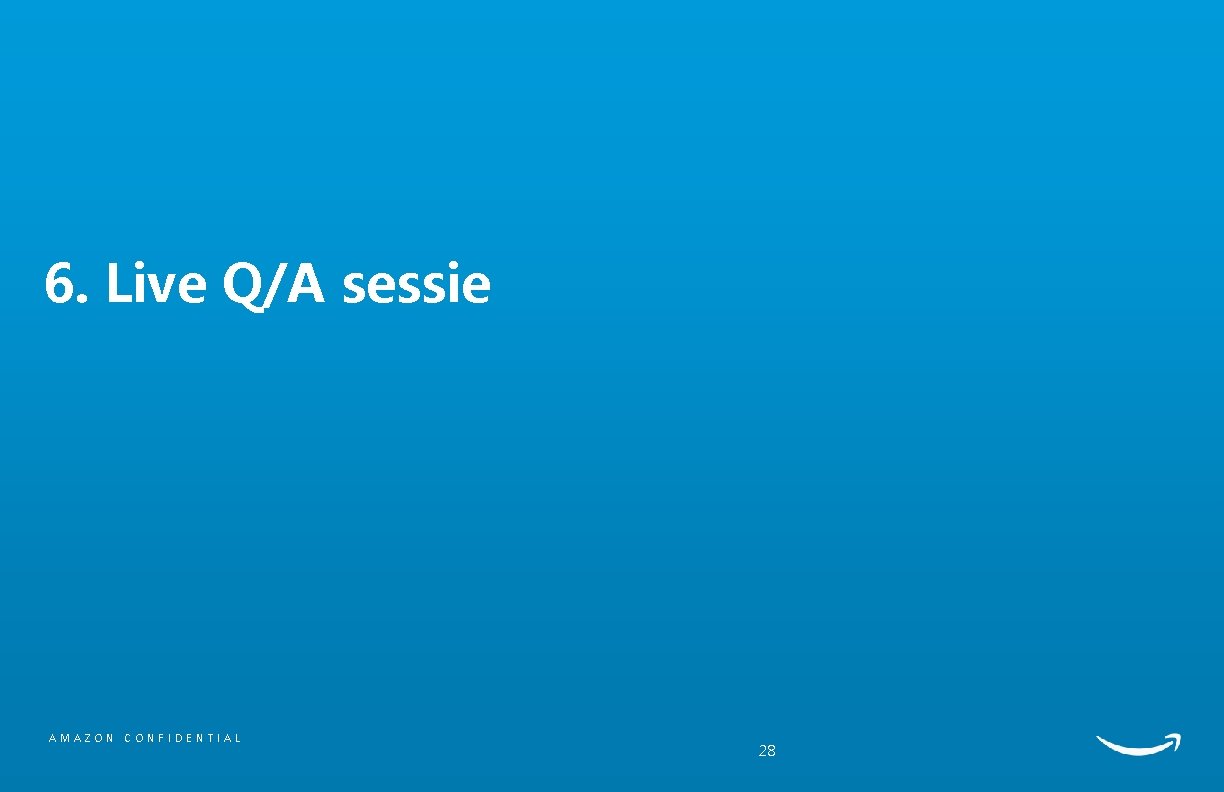 6. Live Q/A sessie

AMAZON CONFIDENTIAL

28